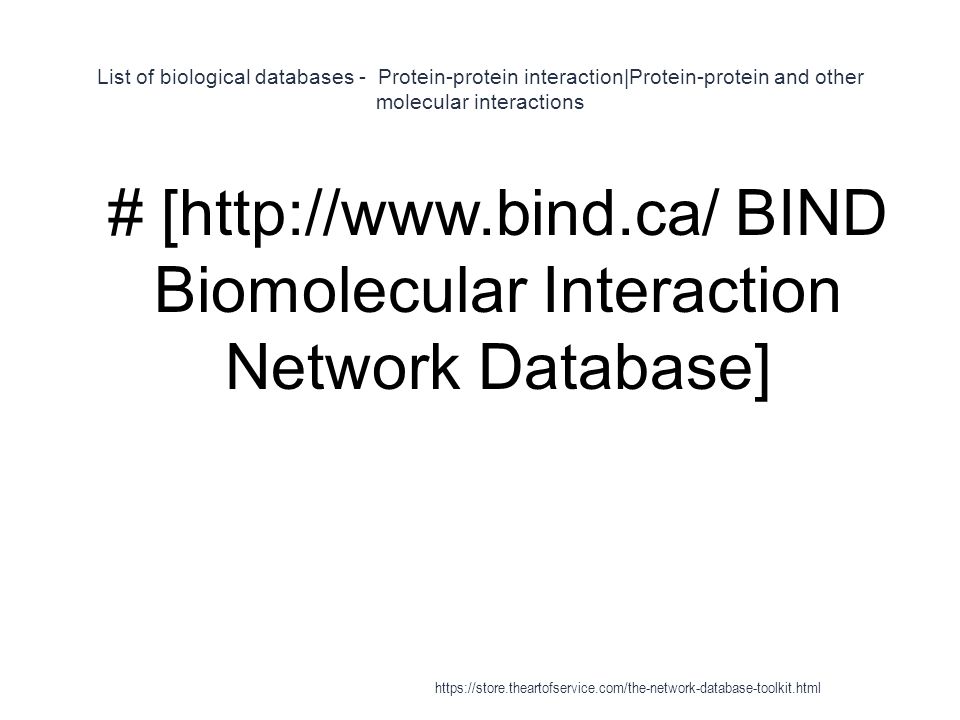 List of biological databases - Protein-protein interaction|Protein-protein and other molecular interactions

# [http://www.bind.ca/ BIND Biomolecular Interaction Network Database]

https://store.theartofservice.com/the-network-database-toolkit.html